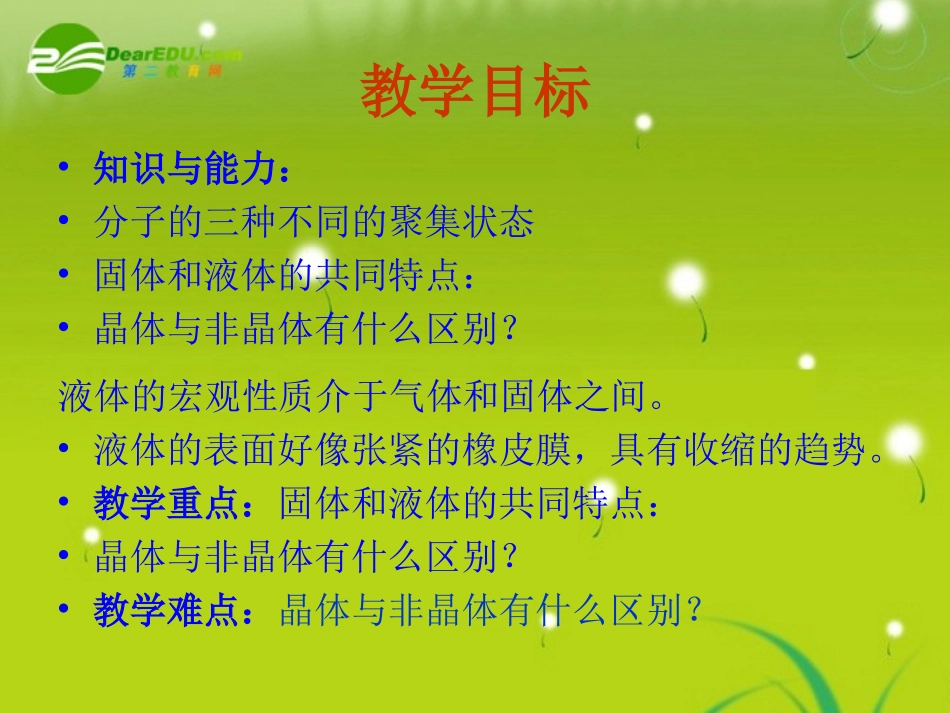 DearEDU.com
第二教育网

教学目标

• 知识与能力：
• 分子的三种不同的聚集状态
• 固体和液体的共同特点：
• 晶体与非晶体有什么区别？

液体的宏观性质介于气体和固体之间。
• 液体的表面好像张紧的橡皮膜，具有收缩的趋势。
• 教学重点：固体和液体的共同特点：
• 晶体与非晶体有什么区别？
• 教学难点：晶体与非晶体有什么区别？